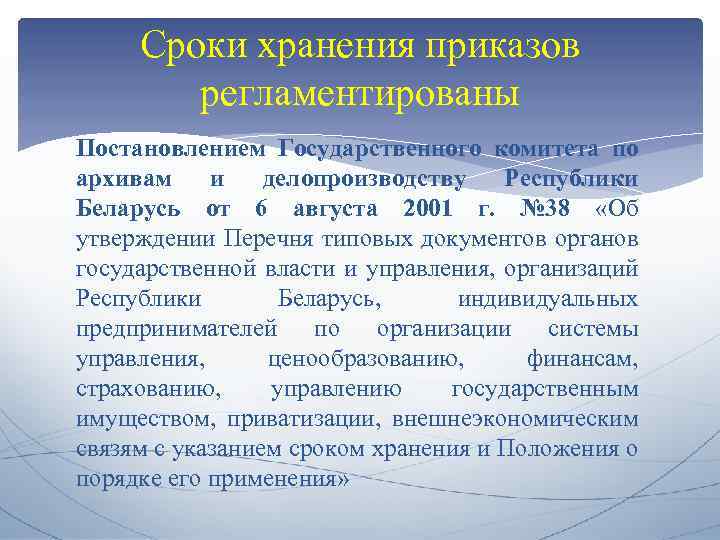 Сроки хранения приказов регламентированы

Постановлением Государственного комитета по архивам и делопроизводству Республики Беларусь от 6 августа 2001 г. №38 «Об утверждении Перечня типовых документов органов государственной власти и управления, организаций Республики Беларусь, индивидуальных предпринимателей по организации системы управления, ценообразованию, финансам, страхованию, управлению государственным имуществом, приватизации, внешнеэкономическим связям с указанием сроком хранения и Положения о порядке его применения»